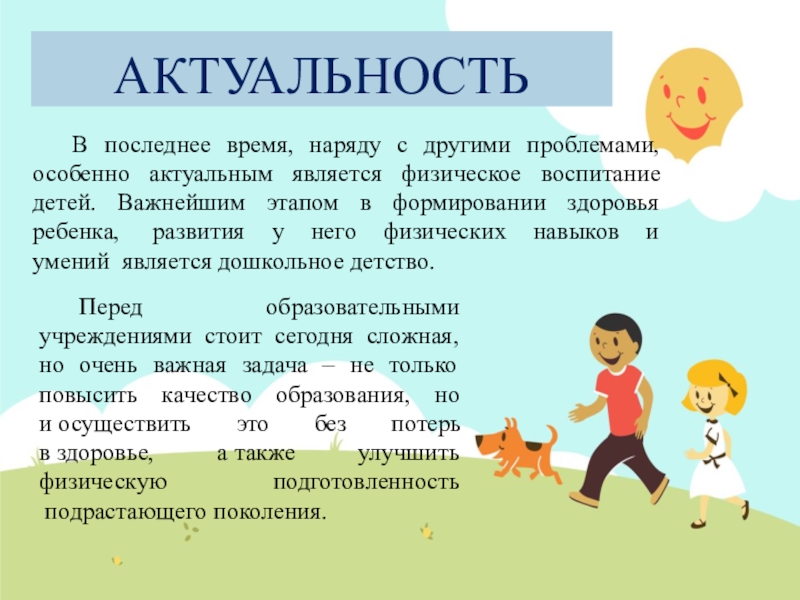 АКТУАЛЬНОСТЬ

В последнее время, наряду с другими проблемами, особенно актуальным является физическое воспитание детей. Важнейшим этапом в формировании здоровья ребенка, развития у него физических навыков и умений является дошкольное детство.

Перед образовательными учреждениями стоит сегодня сложная, но очень важная задача – не только повысить качество образования, но и осуществить это без потерь в здоровье, а также улучшить физическую подготовленность подрастающего поколения.